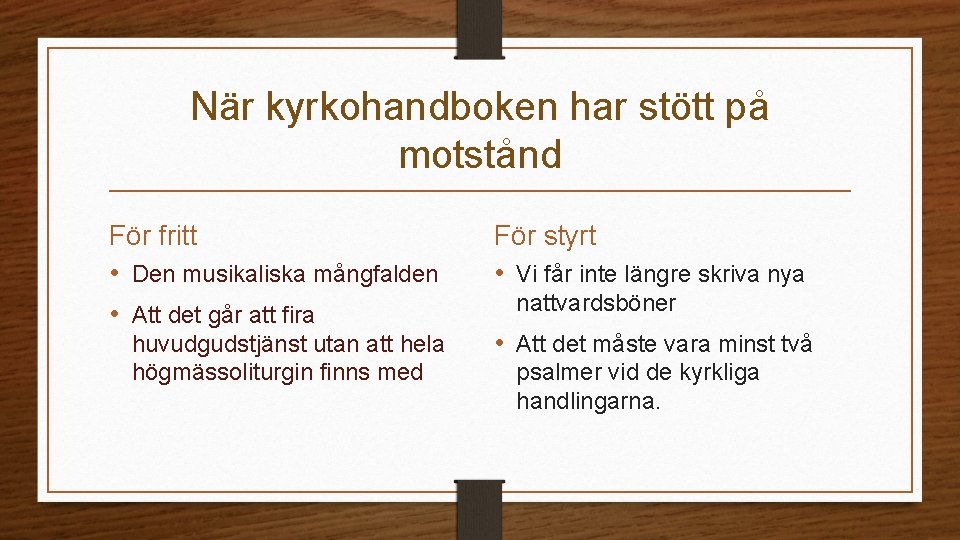 När kyrkohandboken har stött på motstånd

För fritt

• Den musikaliska mångfalden
• Att det går att fira huvudgudstjänst utan att hela högmässoliturgin finns med

För styrt

• Vi får inte längre skriva nya nattvardsböner
• Att det måste vara minst två psalmer vid de kyrkliga handlingarna.